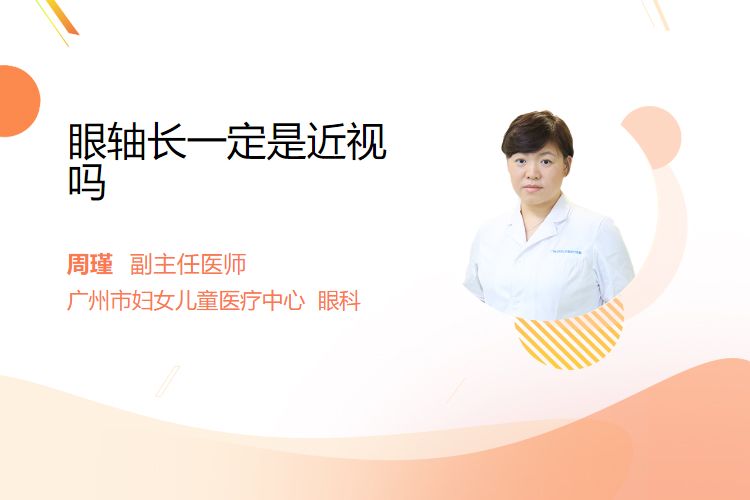 眼轴长一定是近视吗

周瑾 副主任医师

广州市妇女儿童医疗中心 眼科